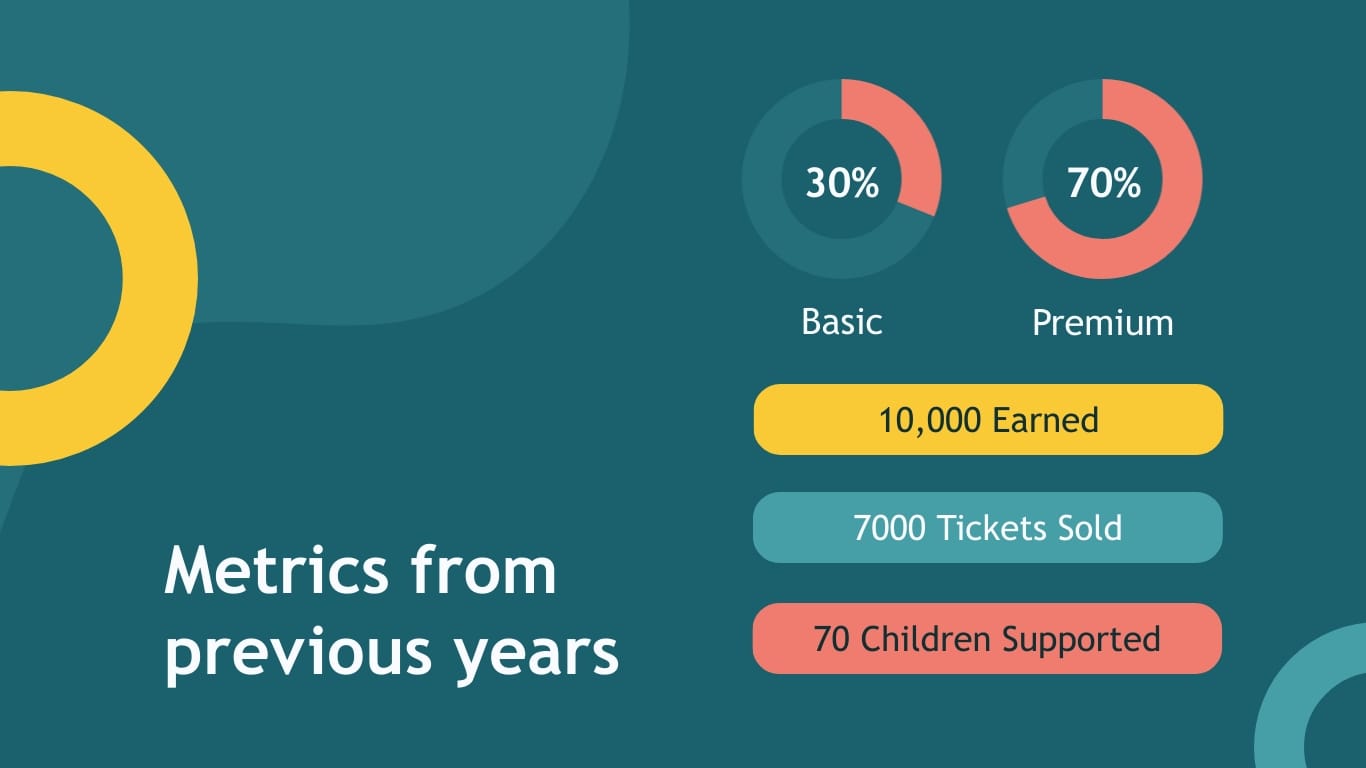 30%

Basic

70%

Premium

10,000 Earned

7000 Tickets Sold

70 Children Supported

Metrics from previous years